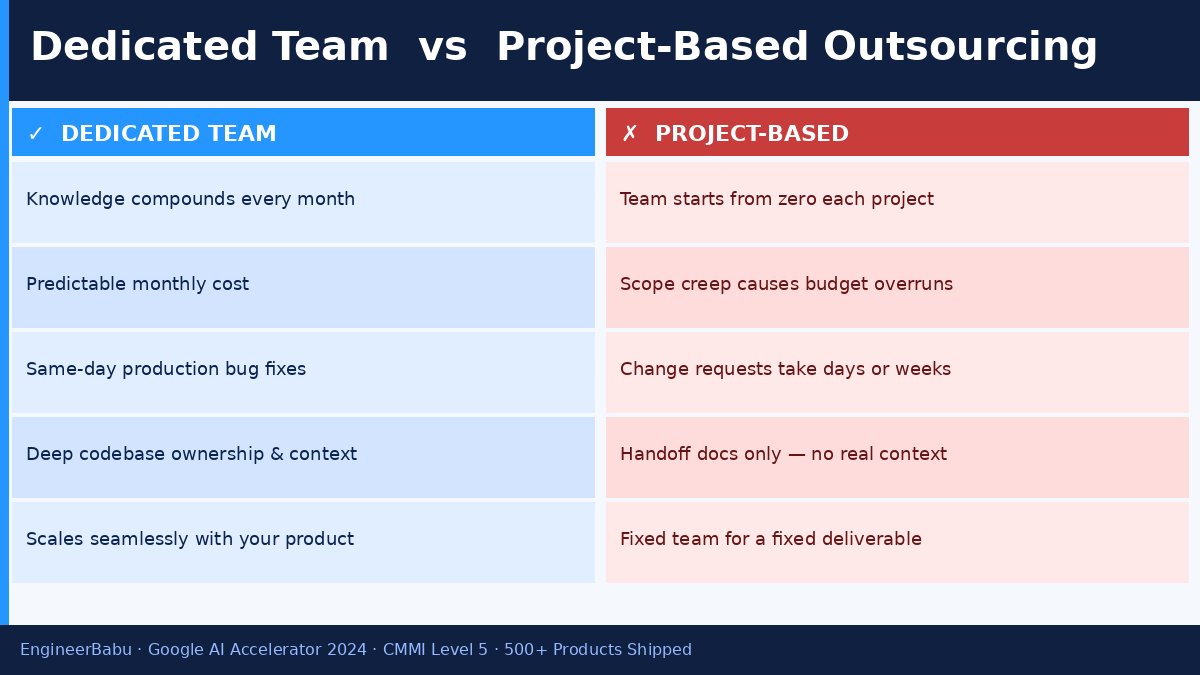 Dedicated Team vs Project-Based Outsourcing

| ✓ DEDICATED TEAM | ✗ PROJECT-BASED |
|---|---|
| Knowledge compounds every month | Team starts from zero each project |
| Predictable monthly cost | Scope creep causes budget overruns |
| Same-day production bug fixes | Change requests take days or weeks |
| Deep codebase ownership & context | Handoff docs only — no real context |
| Scales seamlessly with your product | Fixed team for a fixed deliverable |

EngineerBabu · Google AI Accelerator 2024 · CMMI Level 5 · 500+ Products Shipped